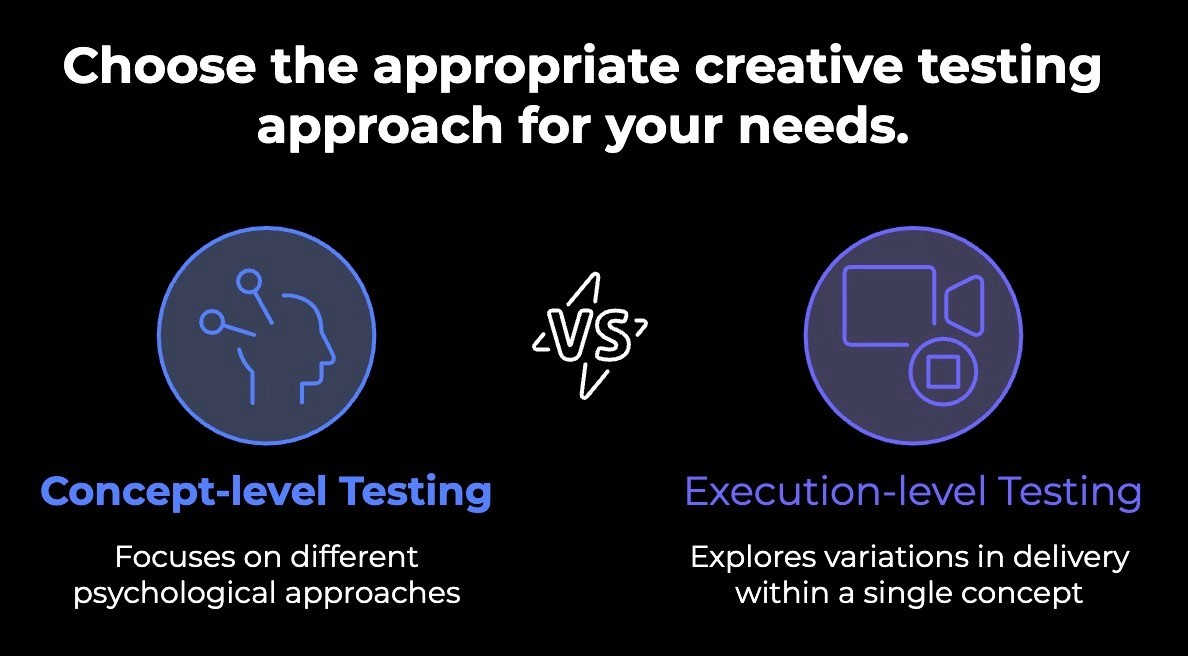 Choose the appropriate creative testing approach for your needs.

VS

Concept-level Testing

Focuses on different psychological approaches

Execution-level Testing

Explores variations in delivery within a single concept